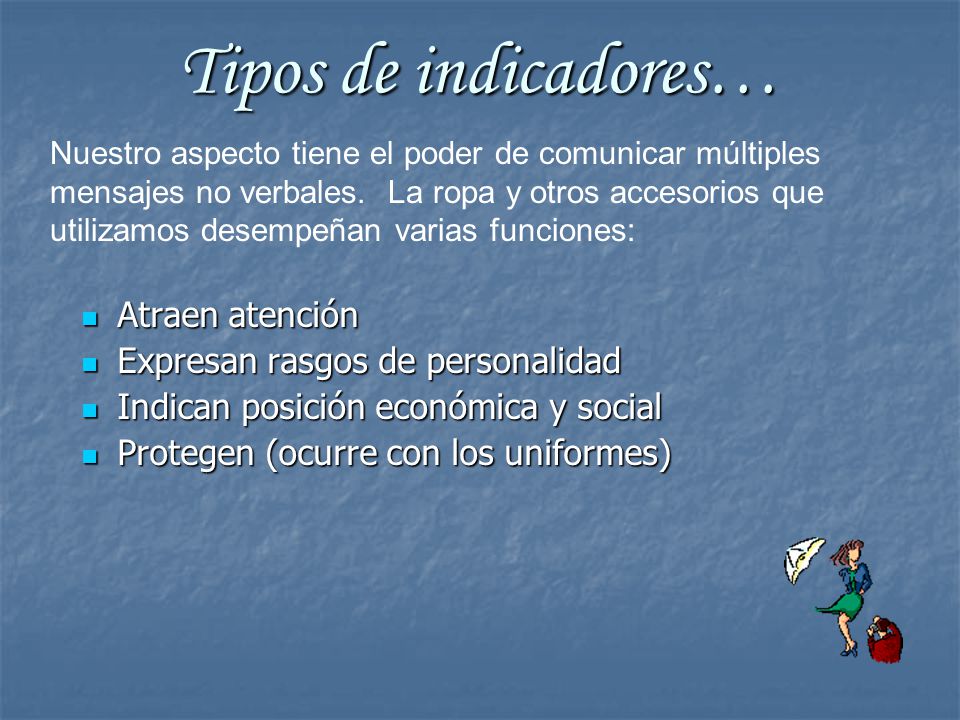 Tipos de indicadores…

Nuestro aspecto tiene el poder de comunicar múltiples mensajes no verbales. La ropa y otros accesorios que utilizamos desempeñan varias funciones:

- Atraen atención
- Expresan rasgos de personalidad
- Indican posición económica y social
- Protegen (ocurre con los uniformes)